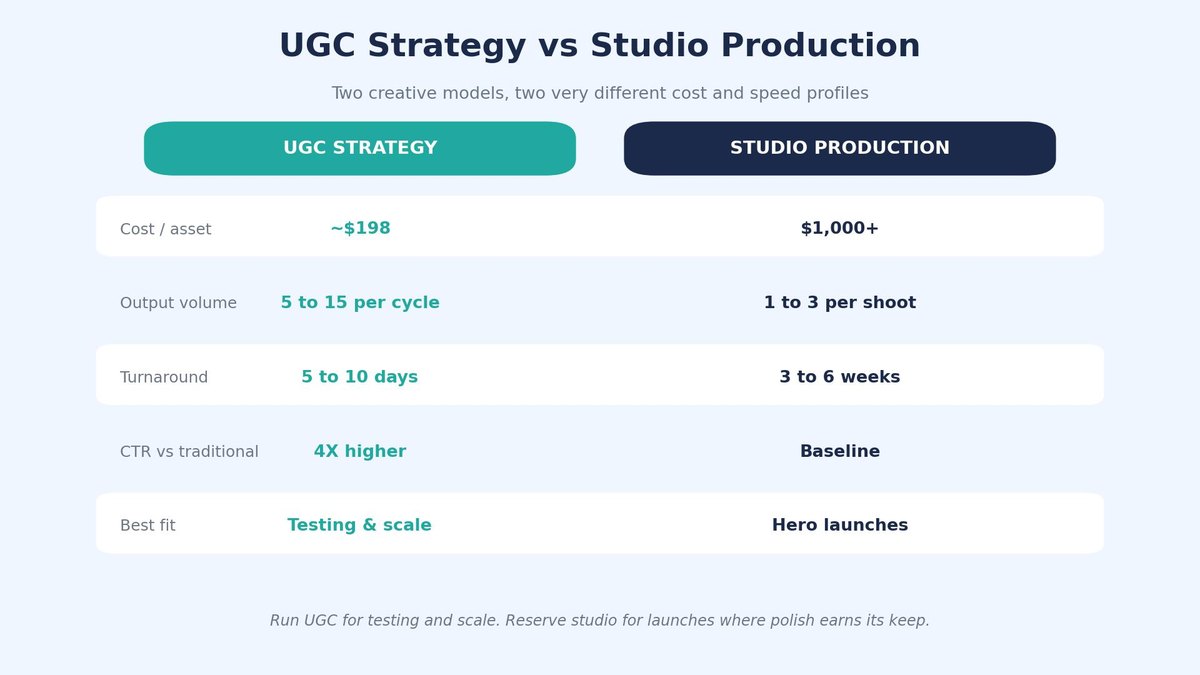 UGC Strategy vs Studio Production

Two creative models, two very different cost and speed profiles

| | UGC STRATEGY | STUDIO PRODUCTION |
|---|---|---|
| Cost / asset | ~\$198 | \$1,000+ |
| Output volume | 5 to 15 per cycle | 1 to 3 per shoot |
| Turnaround | 5 to 10 days | 3 to 6 weeks |
| CTR vs traditional | 4X higher | Baseline |
| Best fit | Testing & scale | Hero launches |

Run UGC for testing and scale. Reserve studio for launches where polish earns its keep.